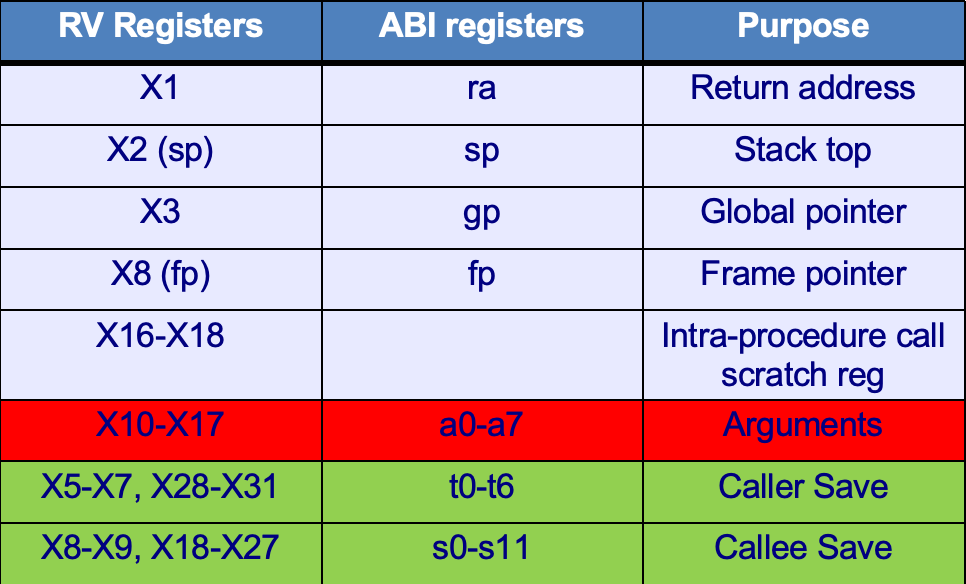 | RV Registers | ABI registers | Purpose |
|---|---|---|
| X1 | ra | Return address |
| X2 (sp) | sp | Stack top |
| X3 | gp | Global pointer |
| X8 (fp) | fp | Frame pointer |
| X16-X18 | | Intra-procedure call scratch reg |
| X10-X17 | a0-a7 | Arguments |
| X5-X7, X28-X31 | t0-t6 | Caller Save |
| X8-X9, X18-X27 | s0-s11 | Callee Save |